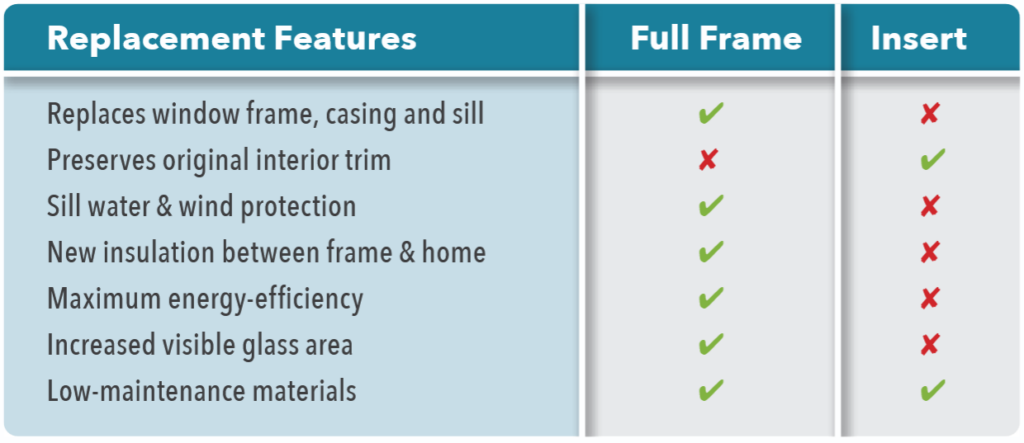 | Replacement Features | Full Frame | Insert |
|---|---|---|
| Replaces window frame, casing and sill | ✔ | ✘ |
| Preserves original interior trim | ✘ | ✔ |
| Sill water & wind protection | ✔ | ✘ |
| New insulation between frame & home | ✔ | ✘ |
| Maximum energy-efficiency | ✔ | ✘ |
| Increased visible glass area | ✔ | ✘ |
| Low-maintenance materials | ✔ | ✔ |